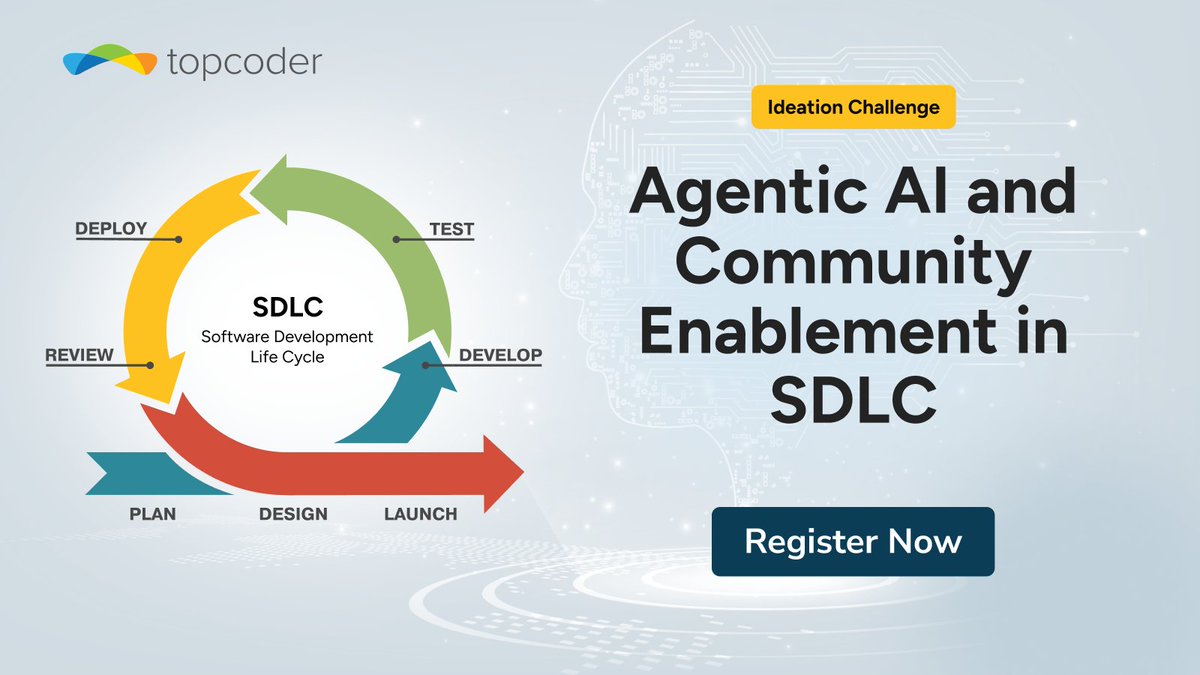 topcoder

DEPLOY

TEST

SDLC
Software Development
Life Cycle

REVIEW

DEVELOP

PLAN

DESIGN

LAUNCH

Ideation Challenge

Agentic AI and Community Enablement in SDLC

Register Now